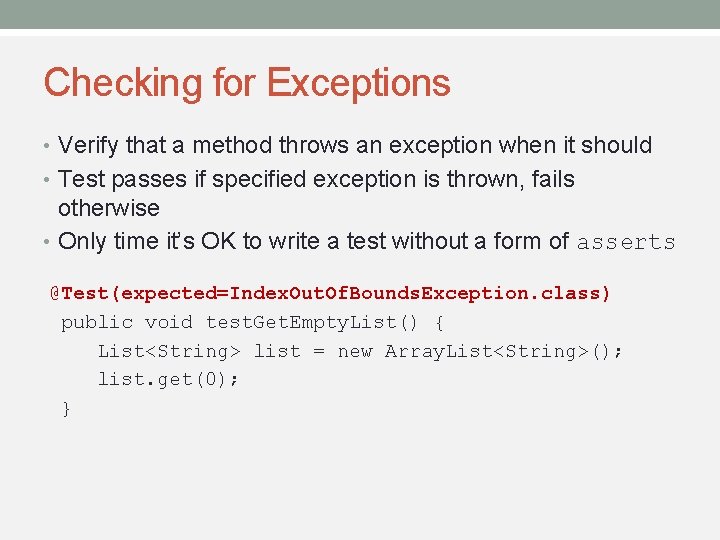 Checking for Exceptions

• Verify that a method throws an exception when it should
• Test passes if specified exception is thrown, fails otherwise
• Only time it's OK to write a test without a form of asserts

@Test(expected=IndexOutOfBoundsException.class)
public void testGetEmptyList() {
    List<String> list = new ArrayList<String>();
    list.get(0);
}